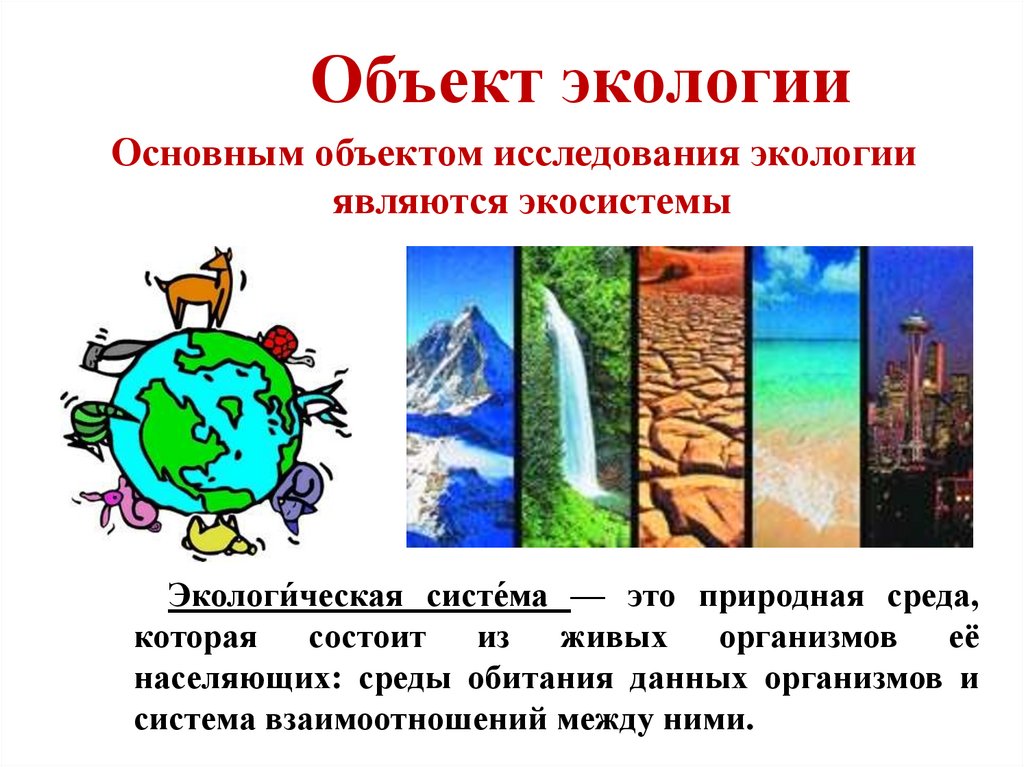 Объект экологии

Основным объектом исследования экологии являются экосистемы

Экологи́ческая систе́ма — это природная среда, которая состоит из живых организмов её населяющих: среды обитания данных организмов и система взаимоотношений между ними.